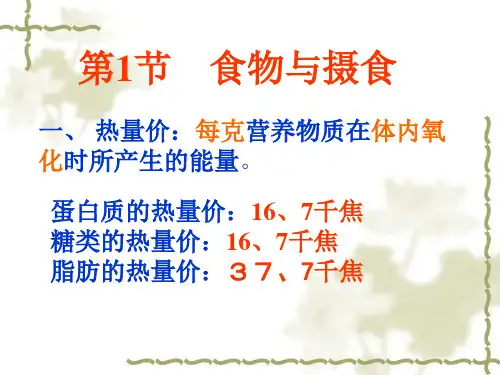 第1节　食物与摄食

一、 热量价：每克营养物质在体内氧化时所产生的能量。

蛋白质的热量价：16、7千焦
糖类的热量价：16、7千焦
脂肪的热量价：３７、7千焦